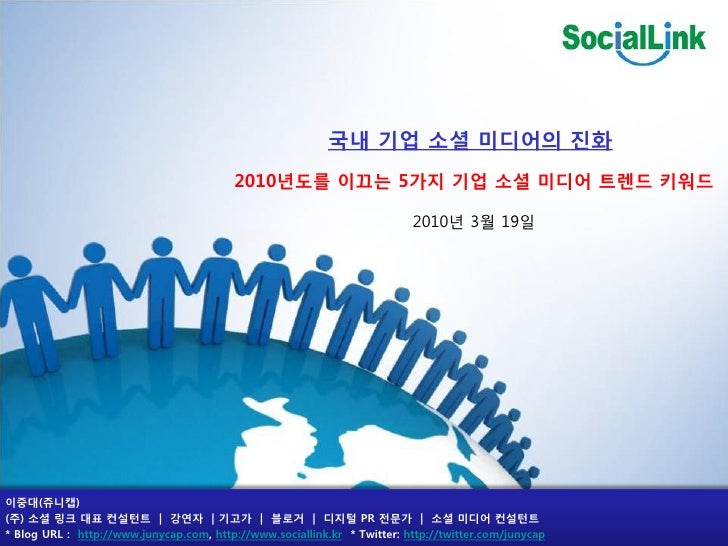 SocialLink

국내 기업 소셜 미디어의 진화

2010년도를 이끄는 5가지 기업 소셜 미디어 트렌드 키워드

2010년 3월 19일

이중대(쥬니캡)
(주) 소셜 링크 대표 컨설턴트 | 강연자 | 기고가 | 블로거 | 디지털 PR 전문가 | 소셜 미디어 컨설턴트
* Blog URL : http://www.junycap.com, http://www.sociallink.kr * Twitter: http://twitter.com/junycap